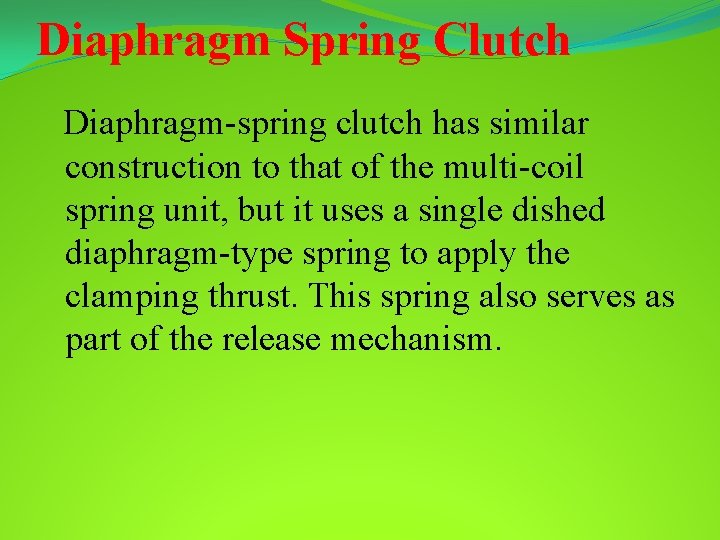 Diaphragm Spring Clutch

Diaphragm-spring clutch has similar construction to that of the multi-coil spring unit, but it uses a single dished diaphragm-type spring to apply the clamping thrust. This spring also serves as part of the release mechanism.